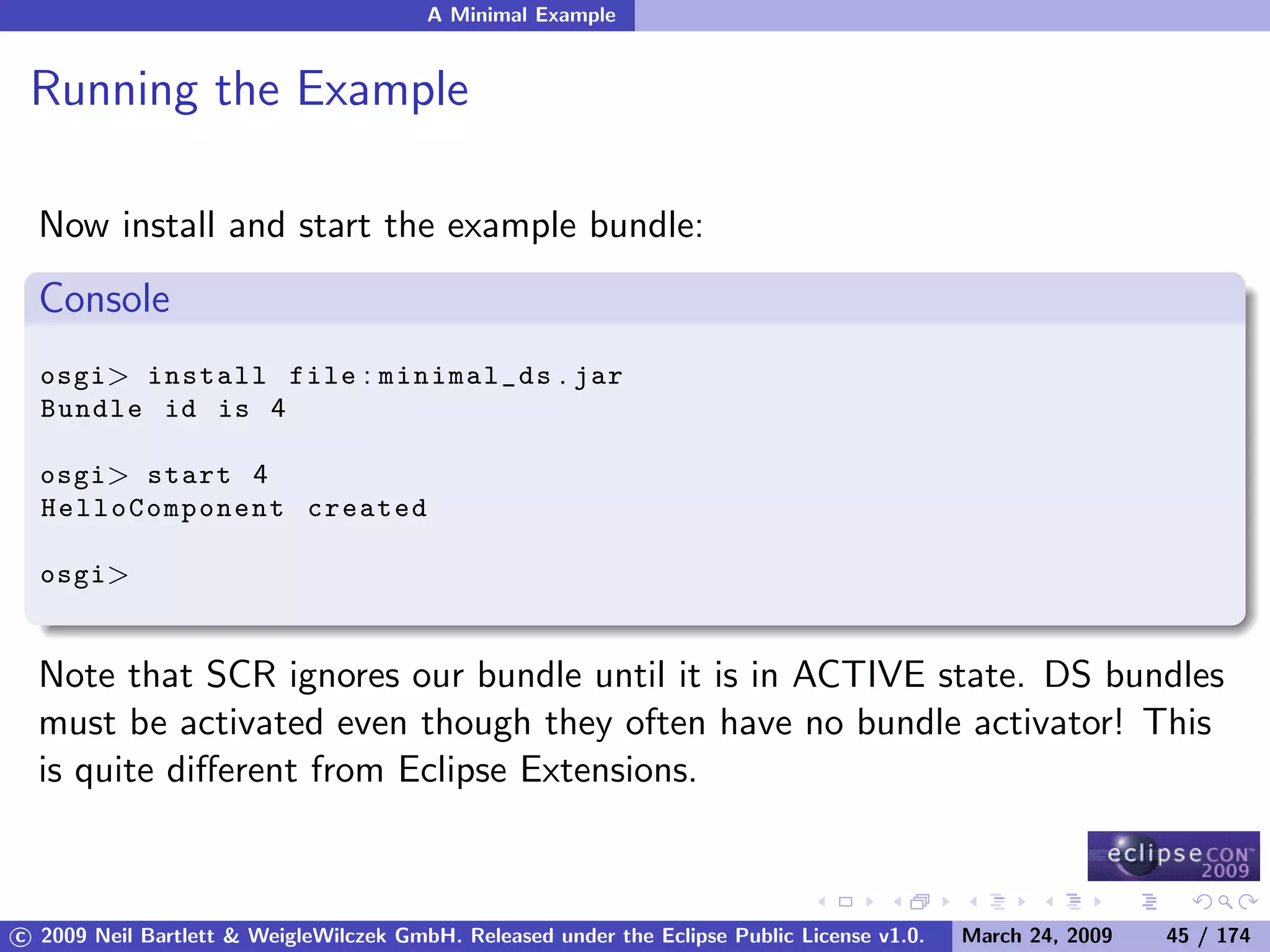 A Minimal Example

Running the Example

Now install and start the example bundle:

Console

osgi> install file:minimal_ds.jar
Bundle id is 4

osgi> start 4
HelloComponent created

osgi>

Note that SCR ignores our bundle until it is in ACTIVE state. DS bundles must be activated even though they often have no bundle activator! This is quite different from Eclipse Extensions.

eclipseCON 2009

© 2009 Neil Bartlett & WeigleWilczek GmbH. Released under the Eclipse Public License v1.0. March 24, 2009 45 / 174